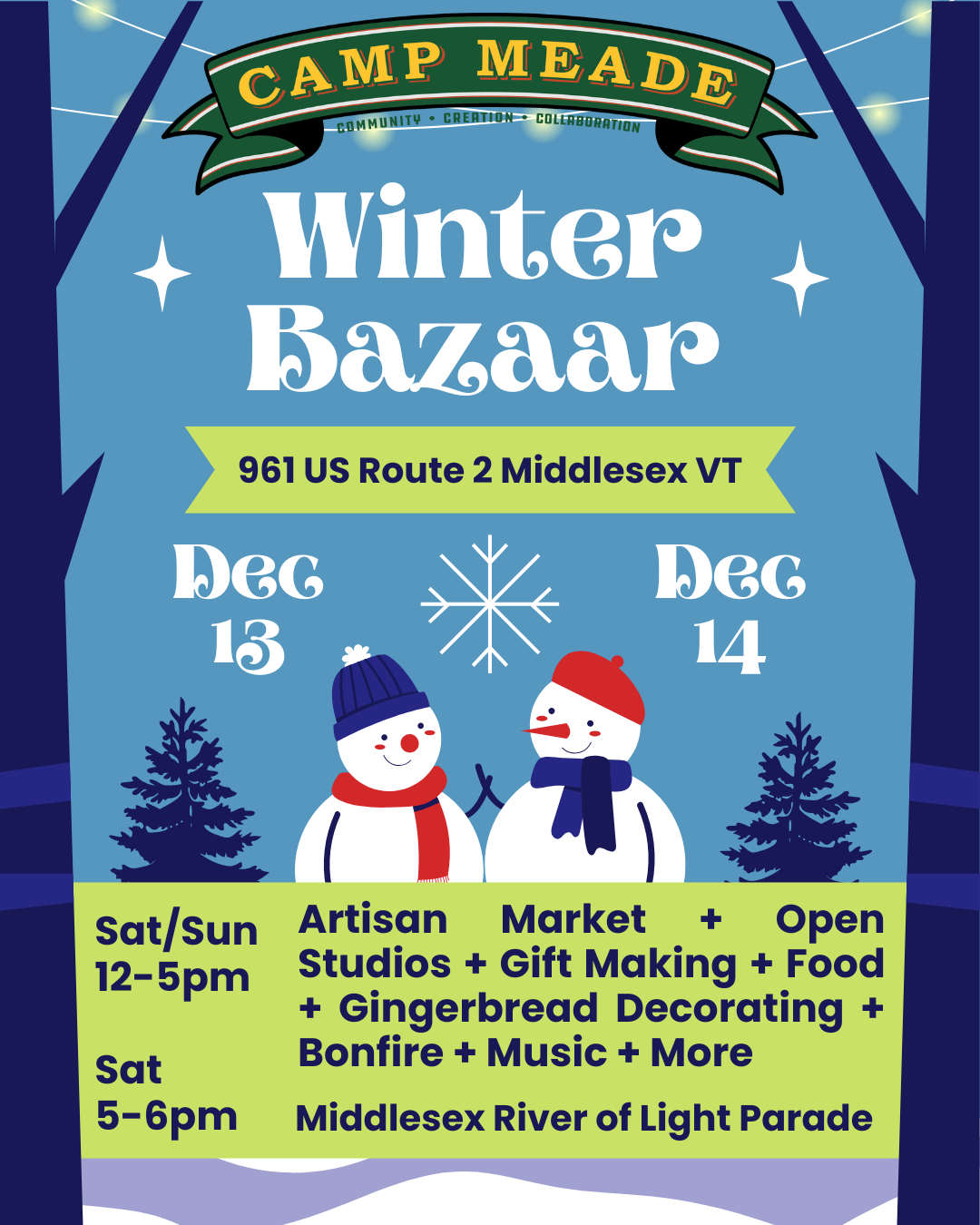 CAMP MEADE
COMMUNITY • CREATION • COLLABORATION

Winter Bazaar

961 US Route 2 Middlesex VT

Dec 13

Dec 14

Sat/Sun 12-5pm

Artisan Market + Open Studios + Gift Making + Food + Gingerbread Decorating + Bonfire + Music + More

Sat 5-6pm

Middlesex River of Light Parade